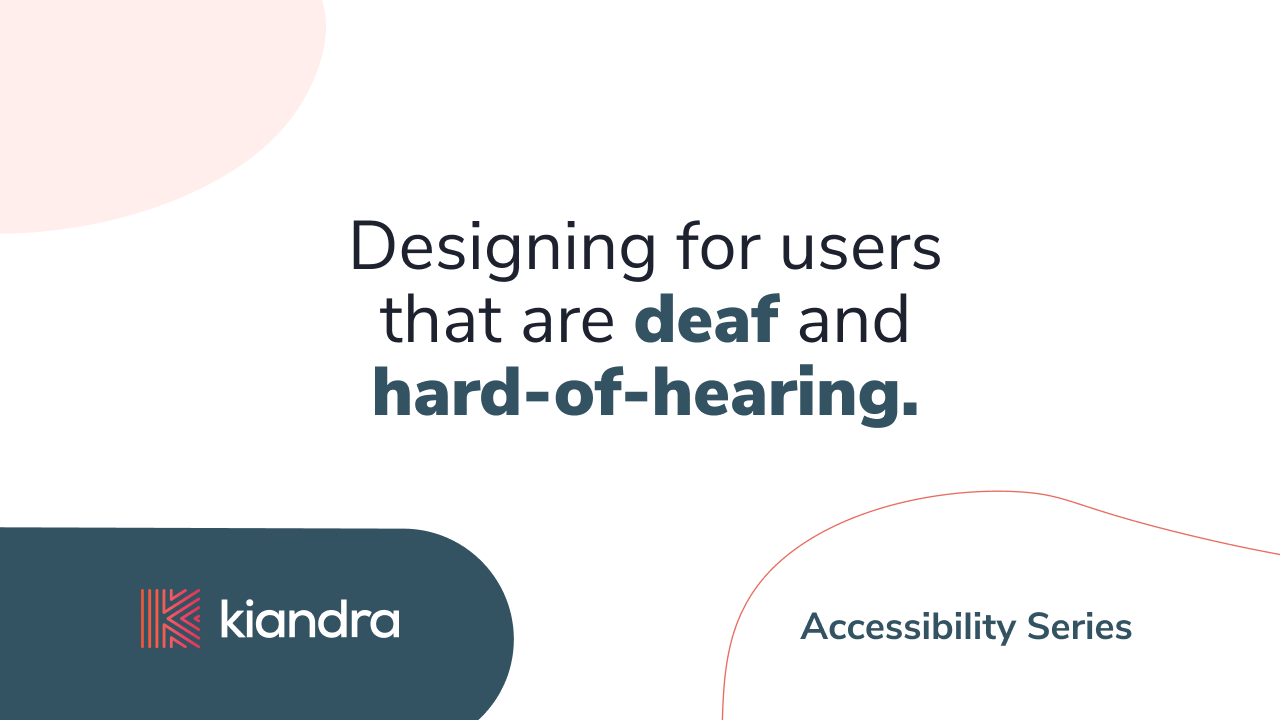 Designing for users that are deaf and hard-of-hearing.

kiandra

Accessibility Series